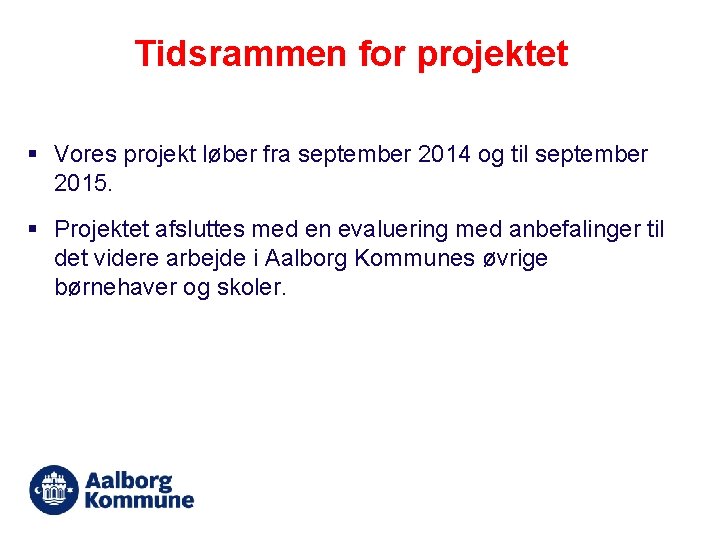 Tidsrammen for projektet

▪ Vores projekt løber fra september 2014 og til september 2015.

▪ Projektet afsluttes med en evaluering med anbefalinger til det videre arbejde i Aalborg Kommunes øvrige børnehaver og skoler.

Aalborg Kommune